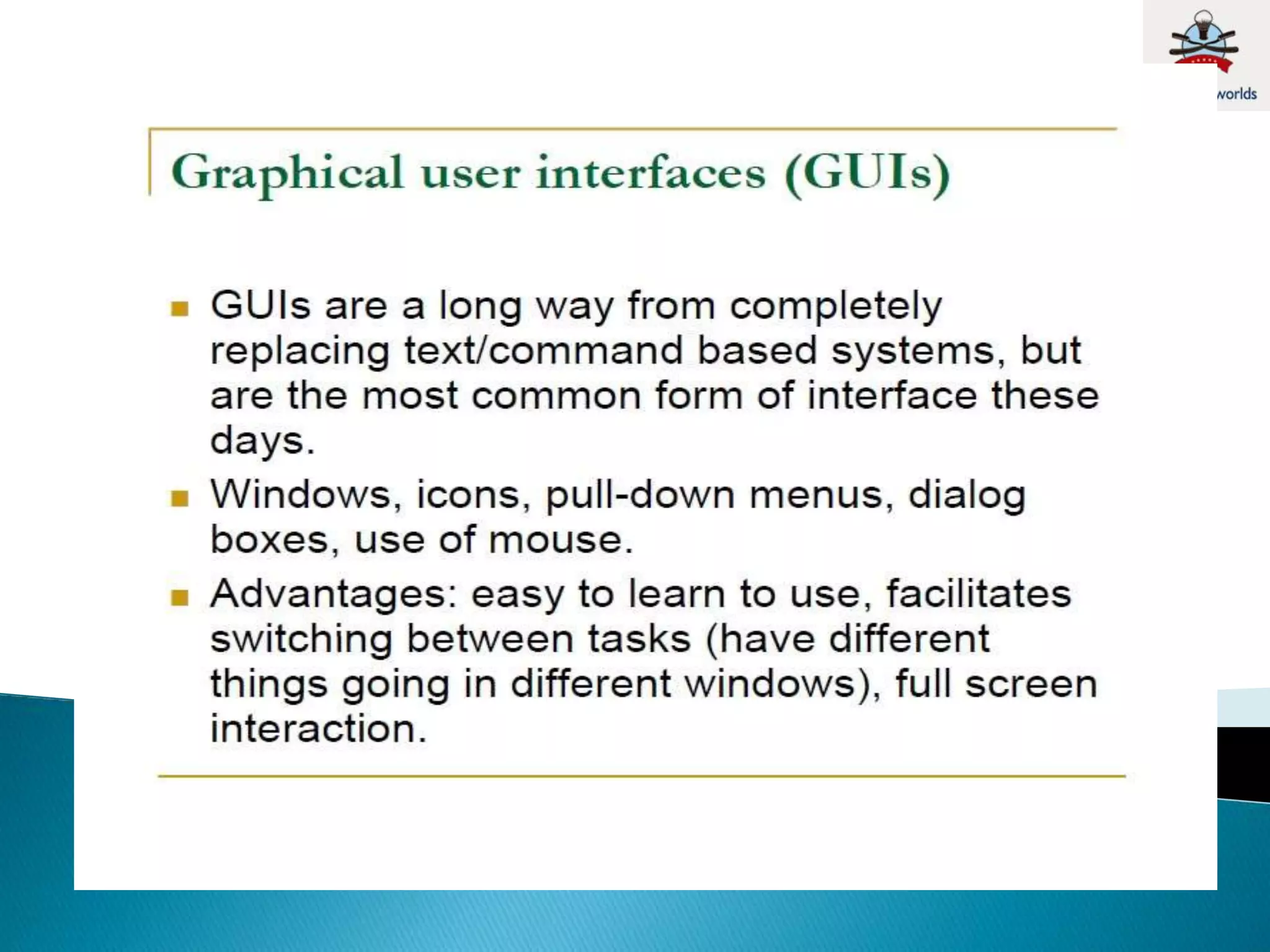 worlds

Graphical user interfaces (GUIs)

GUIs are a long way from completely replacing text/command based systems, but are the most common form of interface these days.

Windows, icons, pull-down menus, dialog boxes, use of mouse.

Advantages: easy to learn to use, facilitates switching between tasks (have different things going in different windows), full screen interaction.